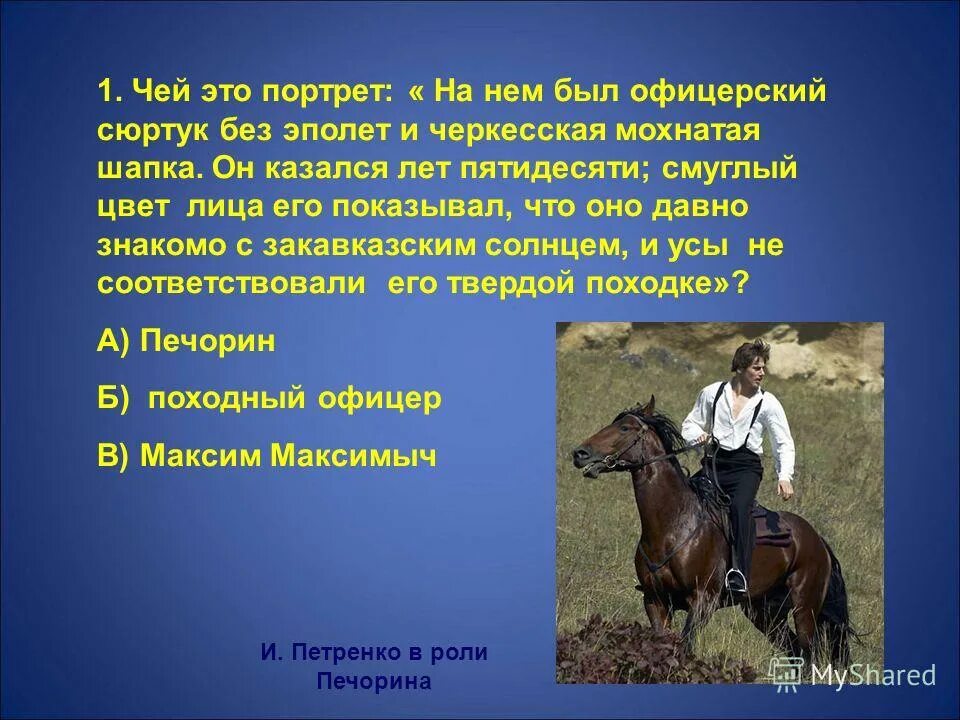 1. Чей это портрет: « На нем был офицерский сюртук без эполет и черкесская мохнатая шапка. Он казался лет пятидесяти; смуглый цвет лица его показывал, что оно давно знакомо с закавказским солнцем, и усы не соответствовали его твердой походке»?

А) Печорин

Б) походный офицер

В) Максим Максимыч

И. Петренко в роли Печорина

MyShared